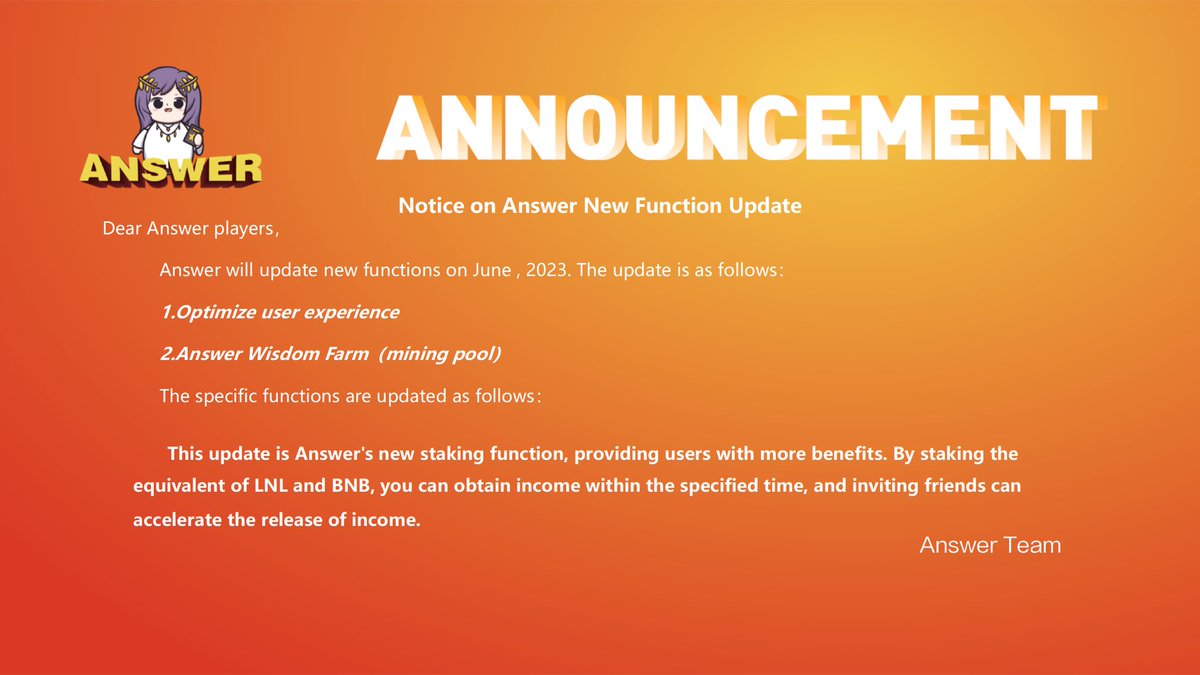 ANSWER

ANNOUNCEMENT

Notice on Answer New Function Update

Dear Answer players,

Answer will update new functions on June , 2023. The update is as follows:

1.Optimize user experience

2.Answer Wisdom Farm (mining pool)

The specific functions are updated as follows:

This update is Answer's new staking function, providing users with more benefits. By staking the equivalent of LNL and BNB, you can obtain income within the specified time, and inviting friends can accelerate the release of income.

Answer Team